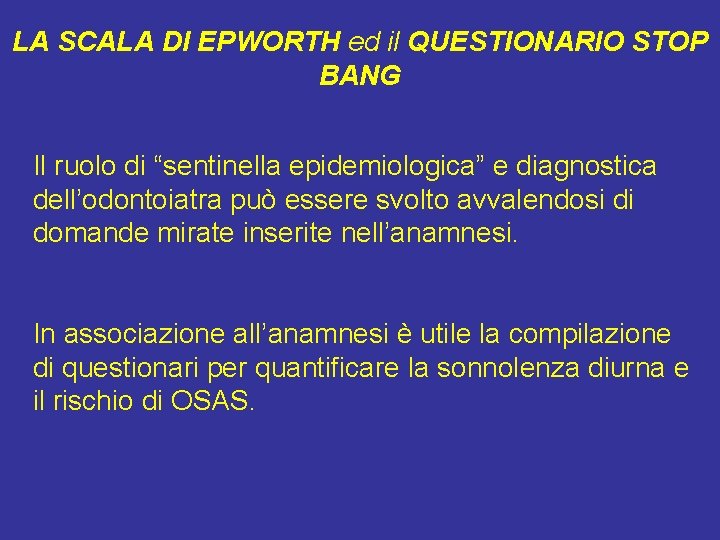 LA SCALA DI EPWORTH ed il QUESTIONARIO STOP BANG

Il ruolo di “sentinella epidemiologica” e diagnostica dell’odontoiatra può essere svolto avvalendosi di domande mirate inserite nell’anamnesi.

In associazione all’anamnesi è utile la compilazione di questionari per quantificare la sonnolenza diurna e il rischio di OSAS.